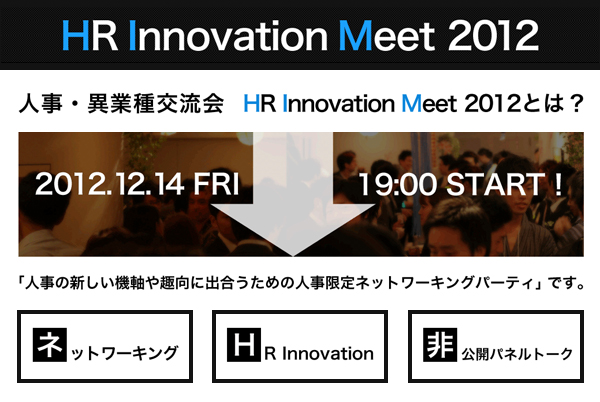 HR Innovation Meet 2012

人事・異業種交流会　HR Innovation Meet 2012とは？

2012.12.14 FRI

19:00 START！

「人事の新しい機軸や趣向に出合うための人事限定ネットワーキングパーティ」です。

ネットワーキング

HR Innovation

非公開パネルトーク